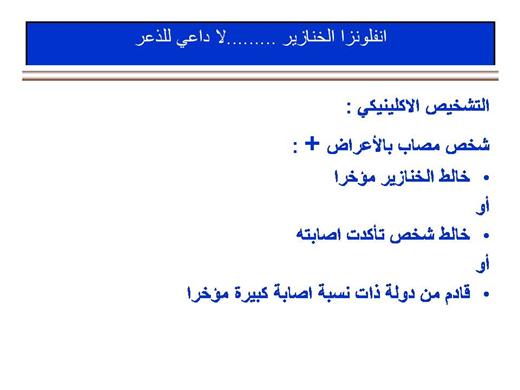 انفلونزا الخنازير .........لا داعي للذعر

التشخيص الاكلينيكي :

شخص مصاب بالأعراض + :

• خالط الخنازير مؤخرا

أو

• خالط شخص تأكدت اصابته

أو

• قادم من دولة ذات نسبة اصابة كبيرة مؤخرا